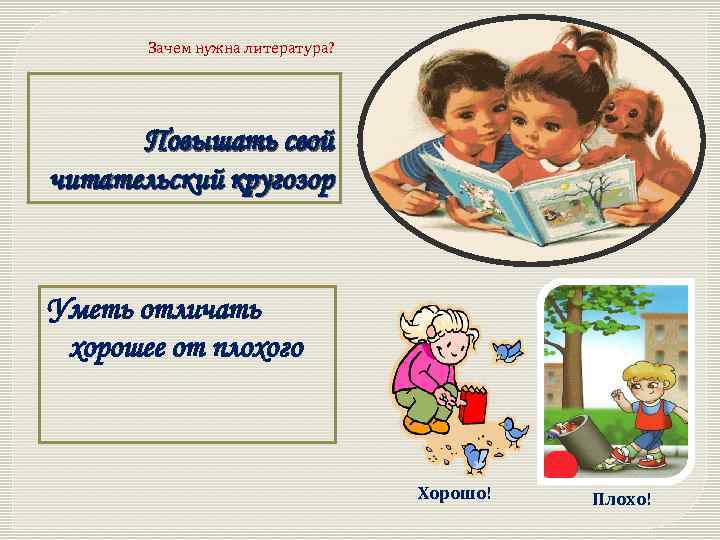 Зачем нужна литература?

Повышать свой читательский кругозор

Уметь отличать хорошее от плохого

Хорошо!

Плохо!